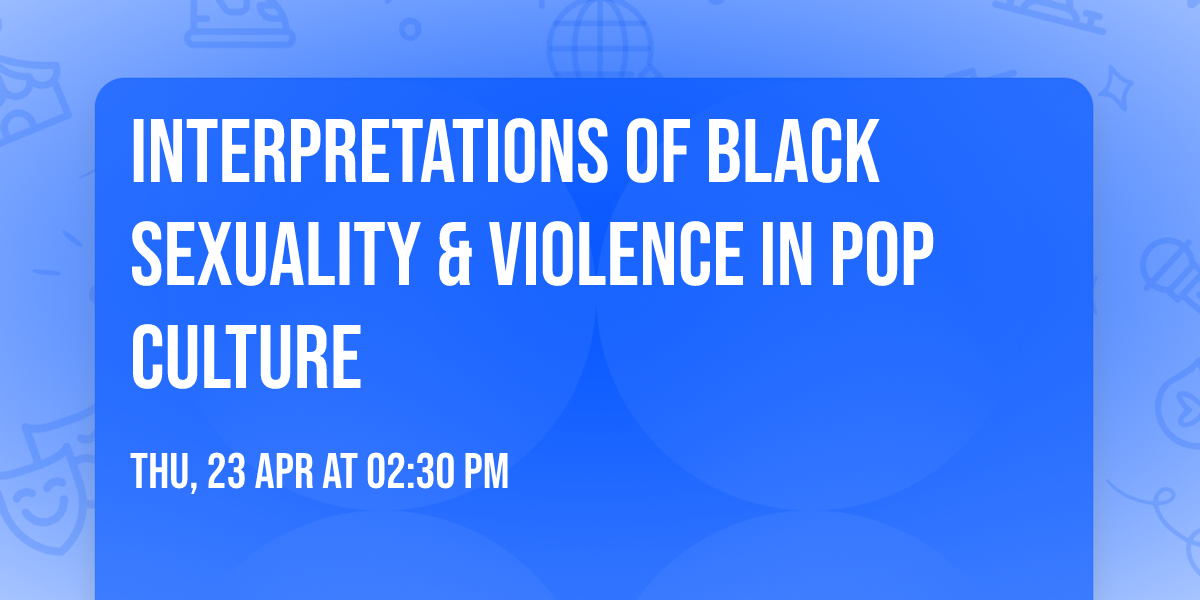 INTERPRETATIONS OF BLACK SEXUALITY & VIOLENCE IN POP CULTURE

THU, 23 APR AT 02:30 PM